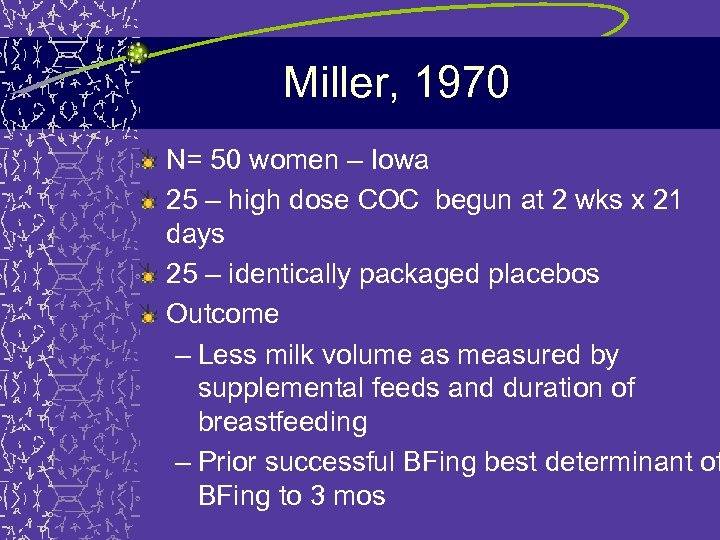 Miller, 1970

N= 50 women – Iowa

25 – high dose COC begun at 2 wks x 21 days

25 – identically packaged placebos

Outcome

– Less milk volume as measured by supplemental feeds and duration of breastfeeding

– Prior successful BFing best determinant of BFing to 3 mos